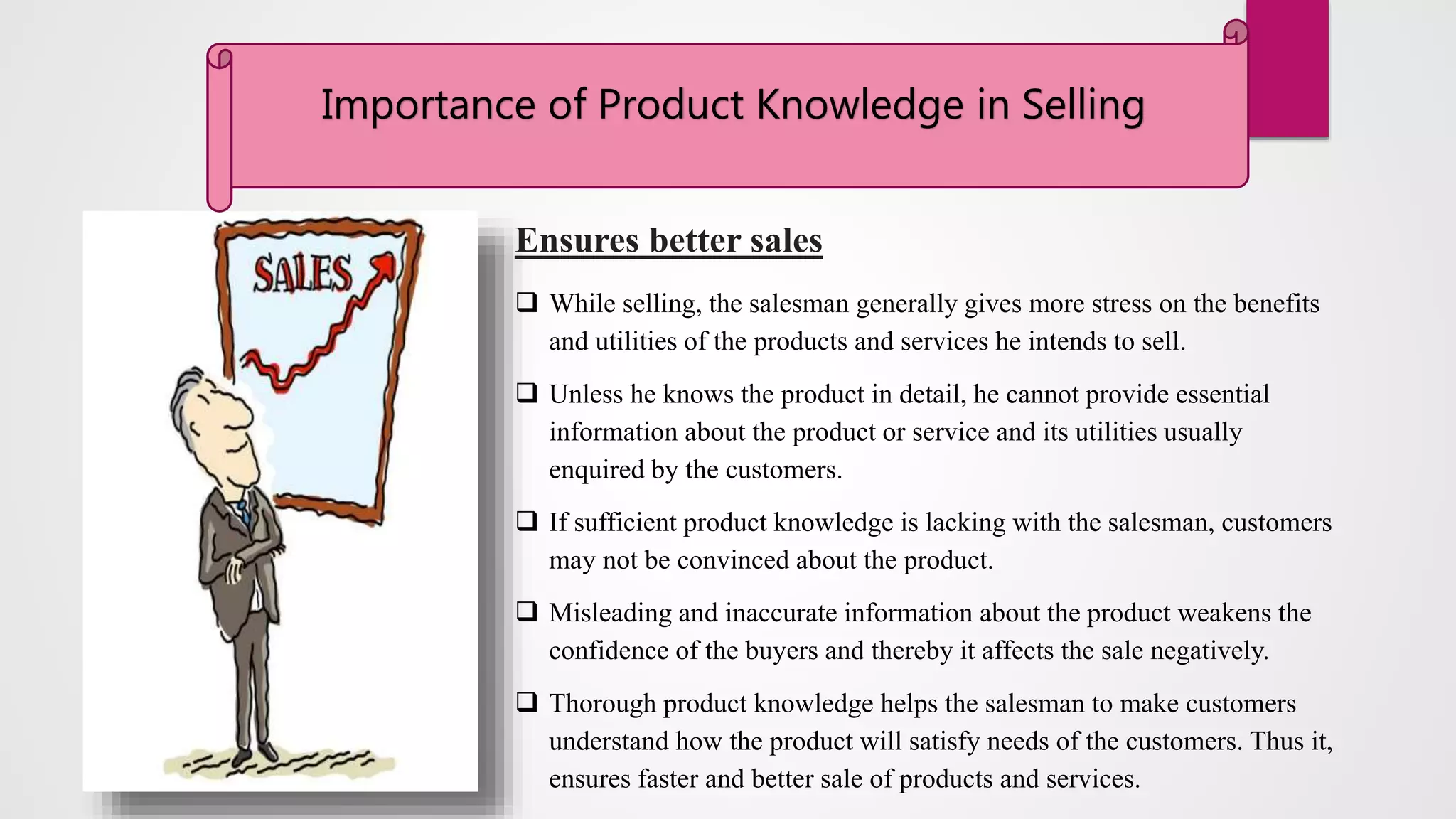 Importance of Product Knowledge in Selling

SALES

Ensures better sales

❑ While selling, the salesman generally gives more stress on the benefits and utilities of the products and services he intends to sell.

❑ Unless he knows the product in detail, he cannot provide essential information about the product or service and its utilities usually enquired by the customers.

❑ If sufficient product knowledge is lacking with the salesman, customers may not be convinced about the product.

❑ Misleading and inaccurate information about the product weakens the confidence of the buyers and thereby it affects the sale negatively.

❑ Thorough product knowledge helps the salesman to make customers understand how the product will satisfy needs of the customers. Thus it, ensures faster and better sale of products and services.